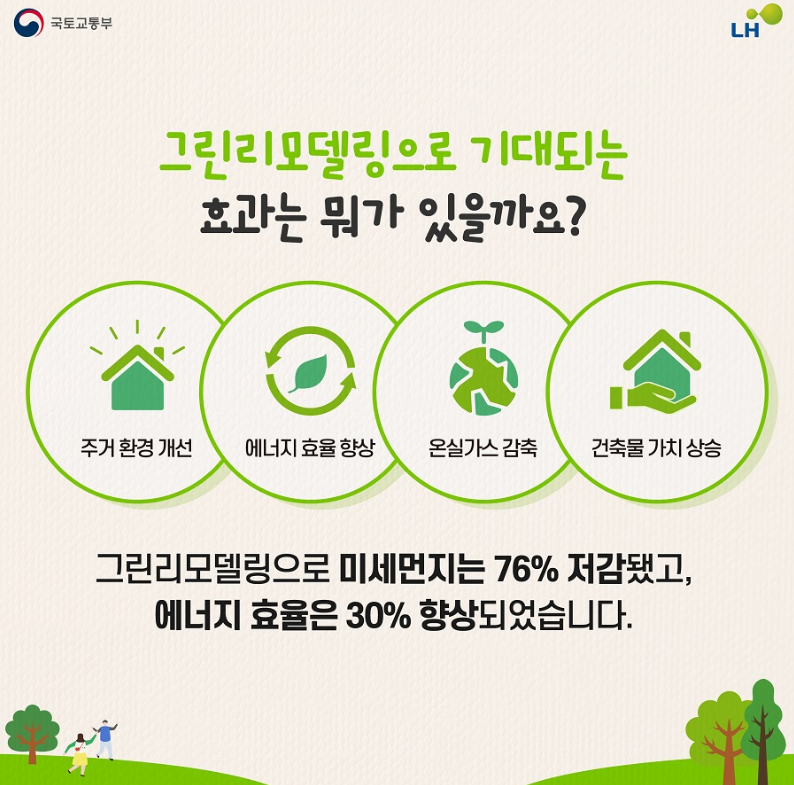 국토교통부

LH

그린리모델링으로 기대되는
효과는 뭐가 있을까요?

주거 환경 개선

에너지 효율 향상

온실가스 감축

건축물 가치 상승

그린리모델링으로 미세먼지는 76% 저감됐고,
에너지 효율은 30% 향상되었습니다.